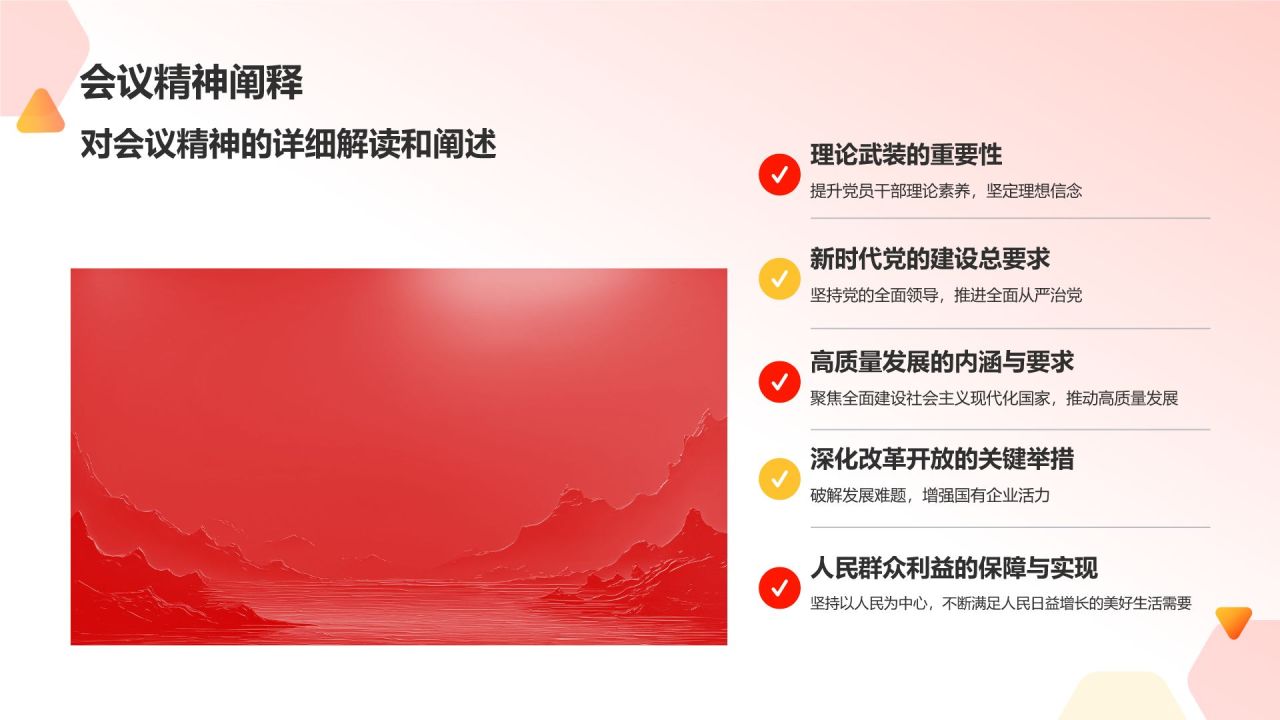 会议精神阐释

对会议精神的详细解读和阐述

理论武装的重要性

提升党员干部理论素养，坚定理想信念

新时代党的建设总要求

坚持党的全面领导，推进全面从严治党

高质量发展的内涵与要求

聚焦全面建设社会主义现代化国家，推动高质量发展

深化改革开放的关键举措

破解发展难题，增强国有企业活力

人民群众利益的保障与实现

坚持以人民为中心，不断满足人民日益增长的美好生活需要